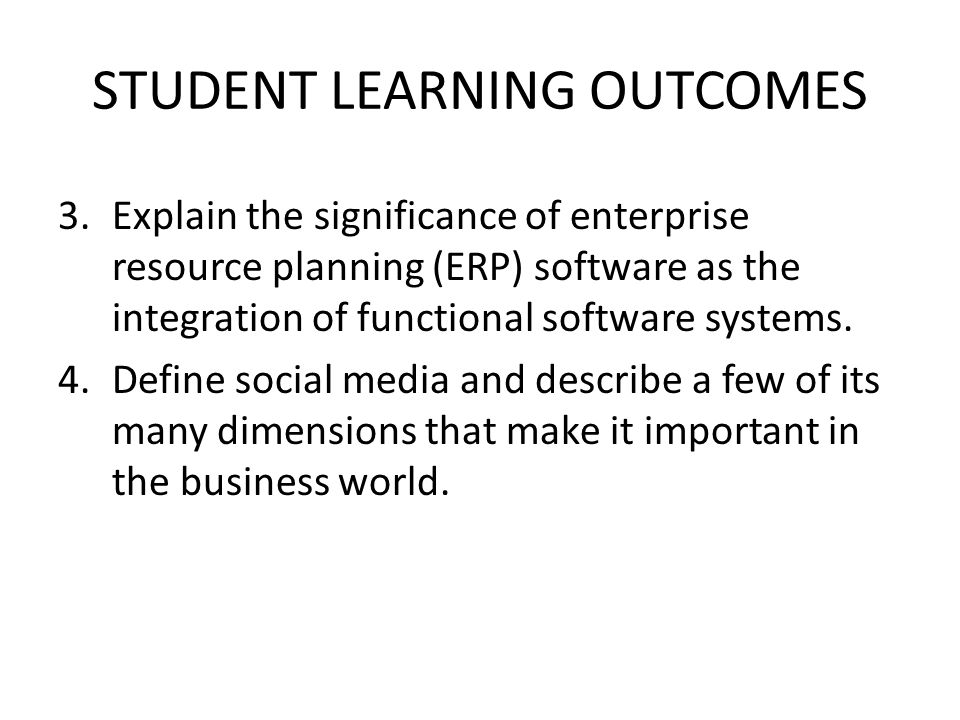 STUDENT LEARNING OUTCOMES

3. Explain the significance of enterprise resource planning (ERP) software as the integration of functional software systems.

4. Define social media and describe a few of its many dimensions that make it important in the business world.